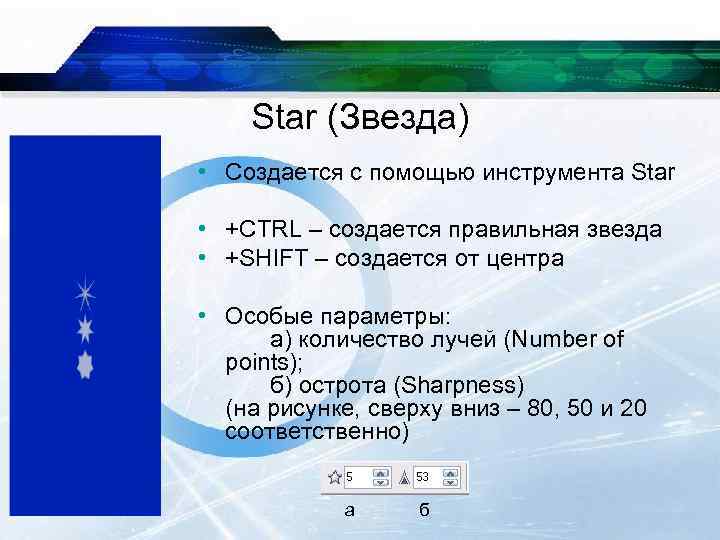 Star (Звезда)

• Создается с помощью инструмента Star

• +CTRL – создается правильная звезда
• +SHIFT – создается от центра

• Особые параметры:
а) количество лучей (Number of points);
б) острота (Sharpness)
(на рисунке, сверху вниз – 80, 50 и 20 соответственно)

5 53
а б